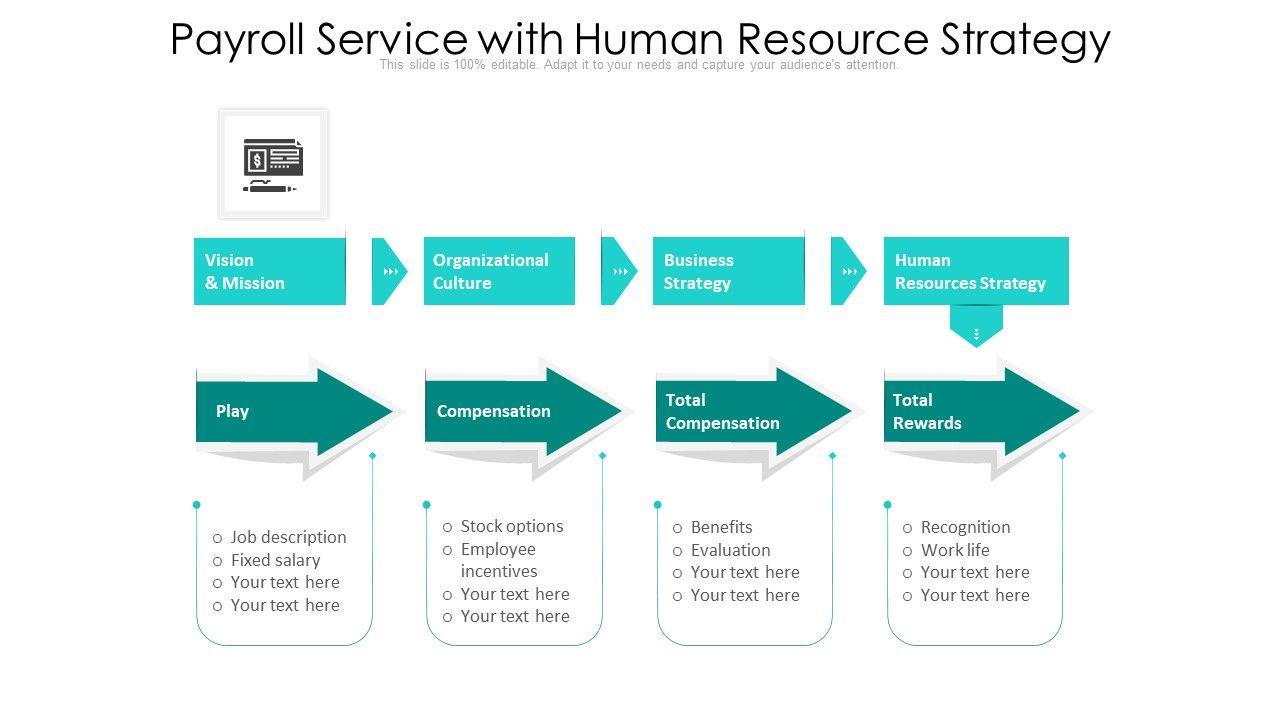 Payroll Service with Human Resource Strategy
This slide is 100% editable. Adapt it to your needs and capture your audience's attention.

Vision & Mission

Organizational Culture

Business Strategy

Human Resources Strategy

Play

Compensation

Total Compensation

Total Rewards

o Job description
o Fixed salary
o Your text here
o Your text here

o Stock options
o Employee incentives
o Your text here
o Your text here

o Benefits
o Evaluation
o Your text here
o Your text here

o Recognition
o Work life
o Your text here
o Your text here